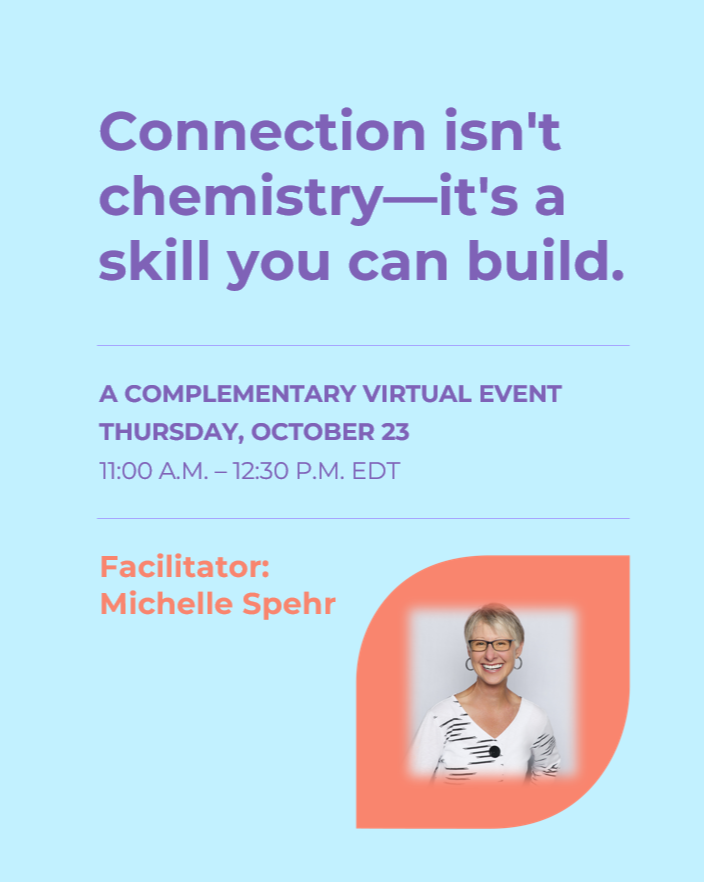 Connection isn't chemistry—it's a skill you can build.

A COMPLEMENTARY VIRTUAL EVENT
THURSDAY, OCTOBER 23
11:00 A.M. – 12:30 P.M. EDT

Facilitator:
Michelle Spehr